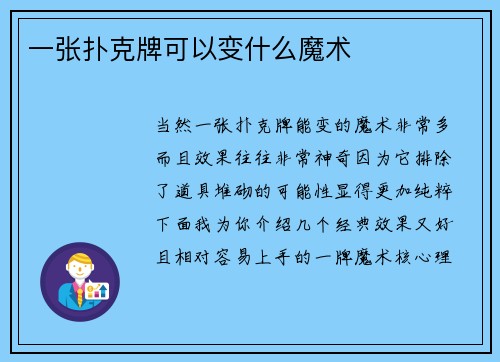 一张扑克牌可以变什么魔术

当然一张扑克牌能变的魔术非常多而且效果往往非常神奇因为它排除了道具堆砌的可能性显得更加纯粹下面我为你介绍几个经典效果又好且相对容易上手的一牌魔术核心理